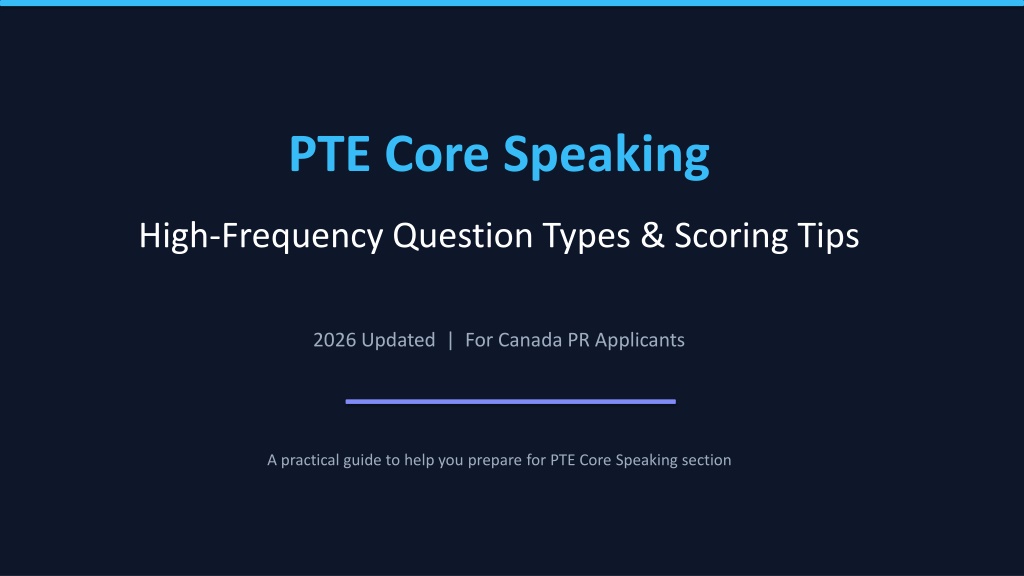 PTE Core Speaking

High-Frequency Question Types & Scoring Tips

2026 Updated | For Canada PR Applicants

A practical guide to help you prepare for PTE Core Speaking section